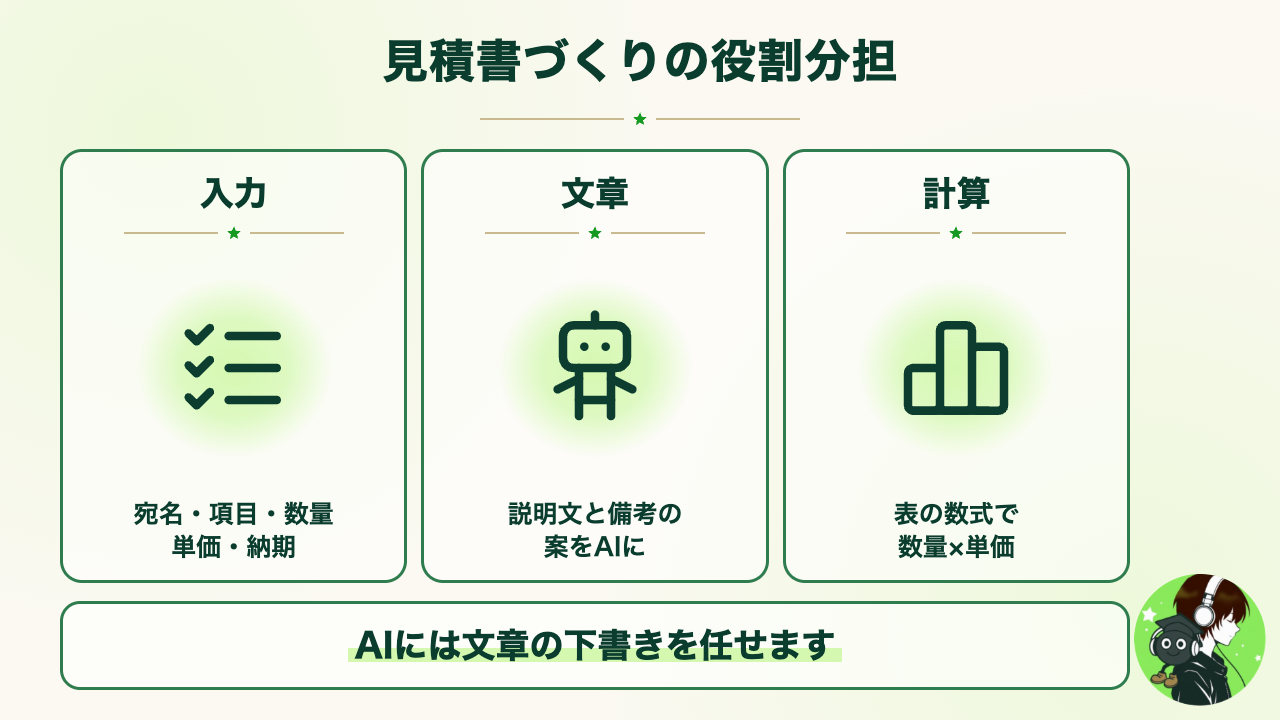 見積書づくりの役割分担

入力

宛名・項目・数量
単価・納期

文章

説明文と備考の
案をAIに

計算

表の数式で
数量×単価

AIには文章の下書きを任せます